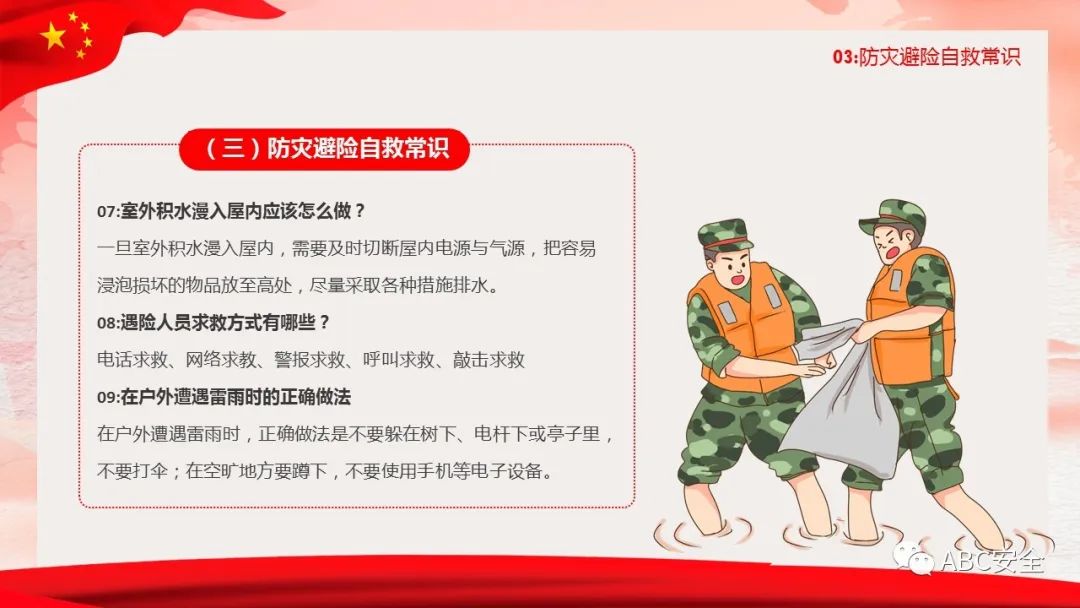 03:防灾避险自救常识

（三）防灾避险自救常识

07:室外积水漫入屋内应该怎么做？
一旦室外积水漫入屋内，需要及时切断屋内电源与气源，把容易浸泡损坏的物品放至高处，尽量采取各种措施排水。

08:遇险人员求救方式有哪些？
电话求救、网络求救、警报求救、呼叫求救、敲击求救

09:在户外遭遇雷雨时的正确做法
在户外遭遇雷雨时，正确做法是不要躲在树下、电杆下或亭子里，不要打伞；在空旷地方要蹲下，不要使用手机等电子设备。

ABC安全